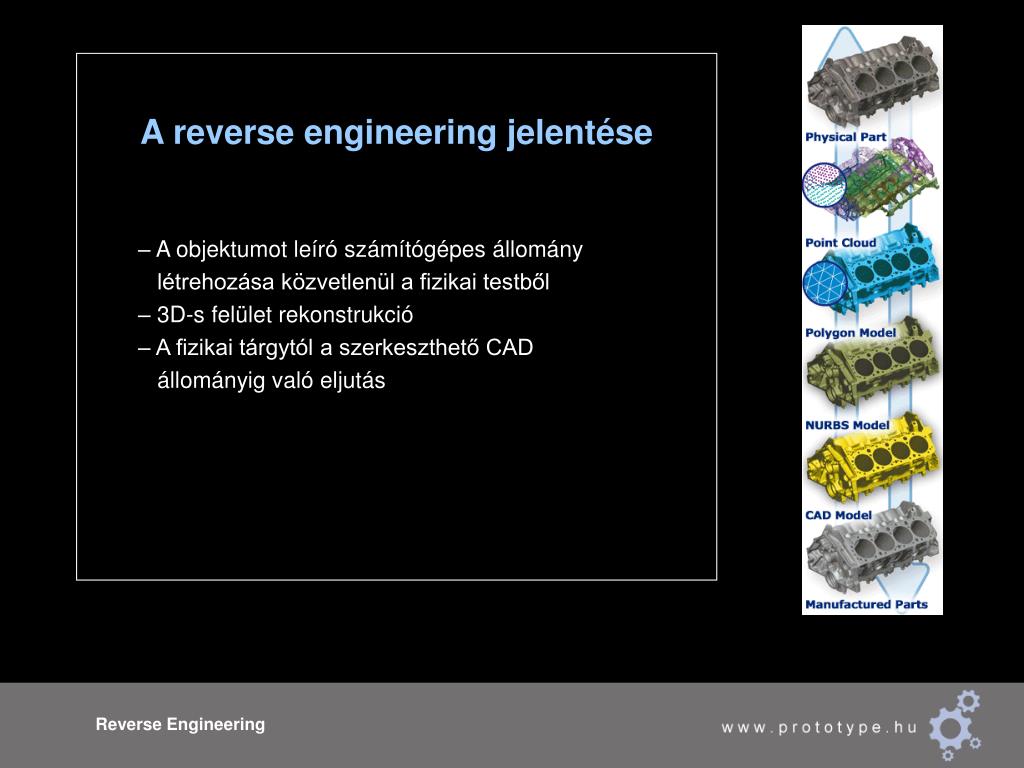 A reverse engineering jelentése

– A objektumot leíró számítógépes állomány létrehozása közvetlenül a fizikai testből
– 3D-s felület rekonstrukció
– A fizikai tárgytól a szerkeszthető CAD állományig való eljutás

Physical Part
Point Cloud
Polygon Model
NURBS Model
CAD Model
Manufactured Parts

Reverse Engineering

www.prototype.hu